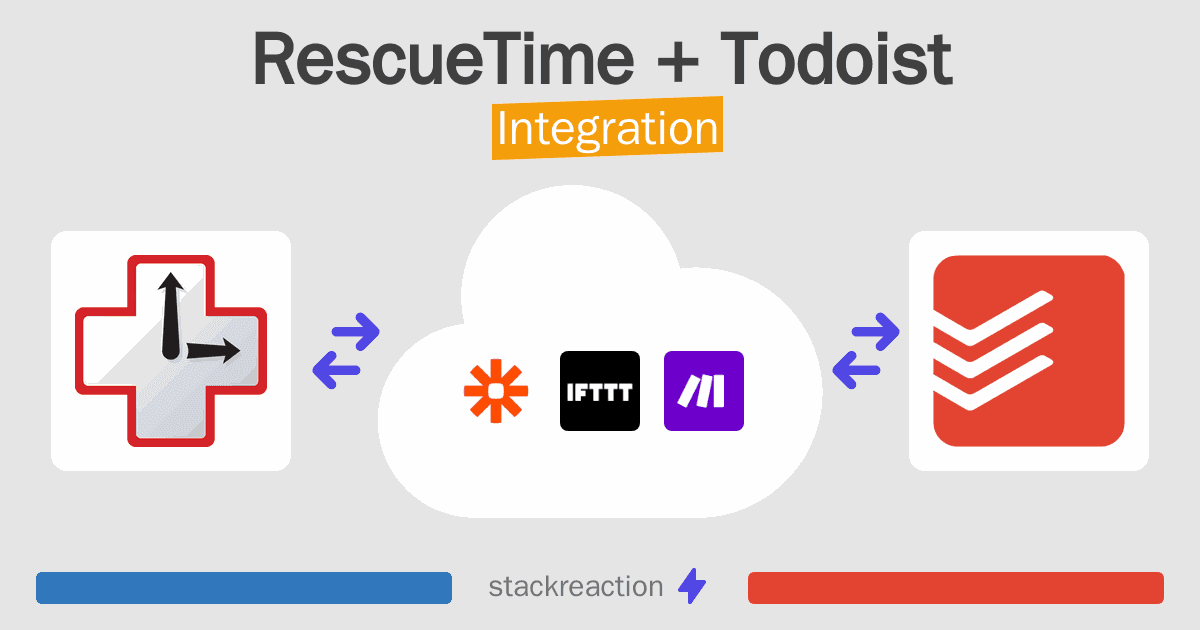 RescueTime + Todoist
Integration

IFTTT

stackreaction